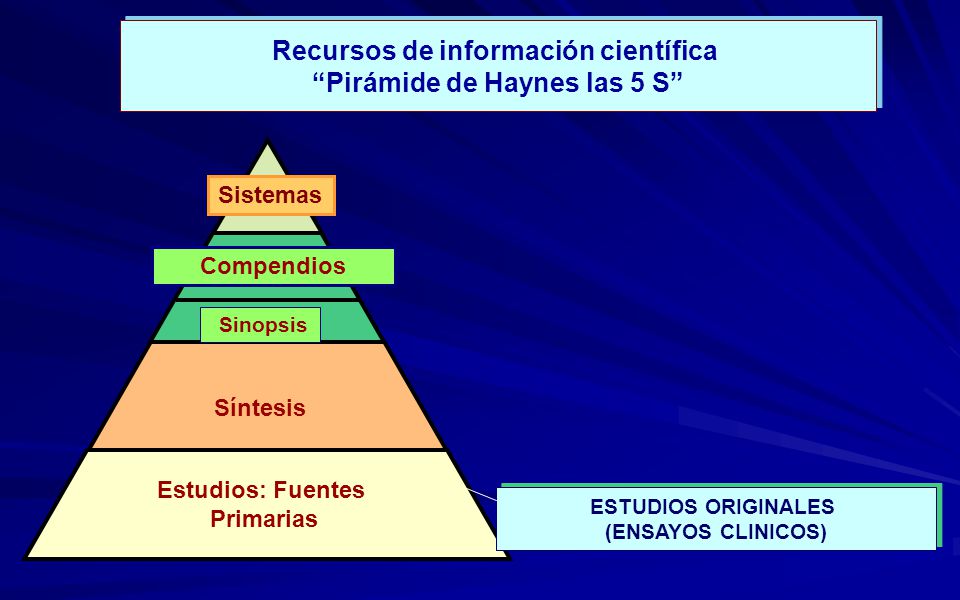 Recursos de información científica
“Pirámide de Haynes las 5 S”

Sistemas

Compendios

Sinopsis

Síntesis

Estudios: Fuentes Primarias

ESTUDIOS ORIGINALES
(ENSAYOS CLINICOS)